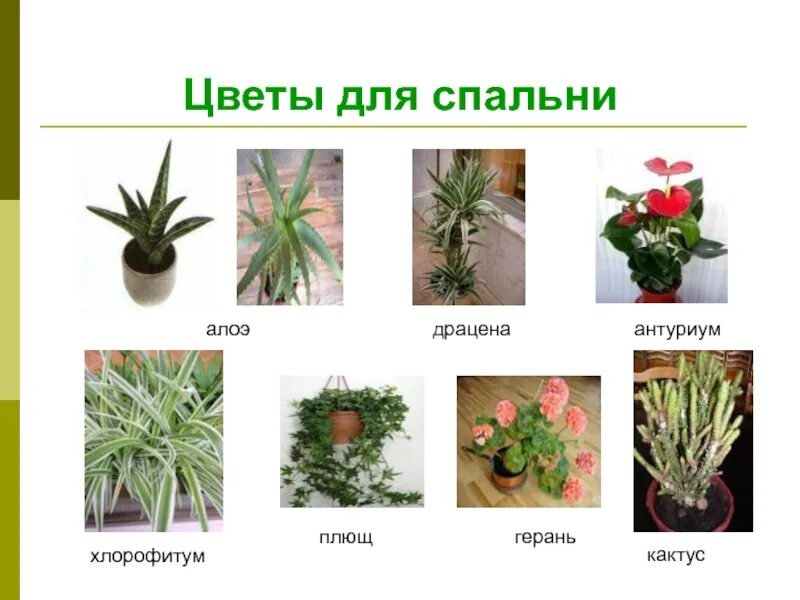 Цветы для спальни

алоэ

драцена

антуриум

хлорофитум

плющ

герань

кактус